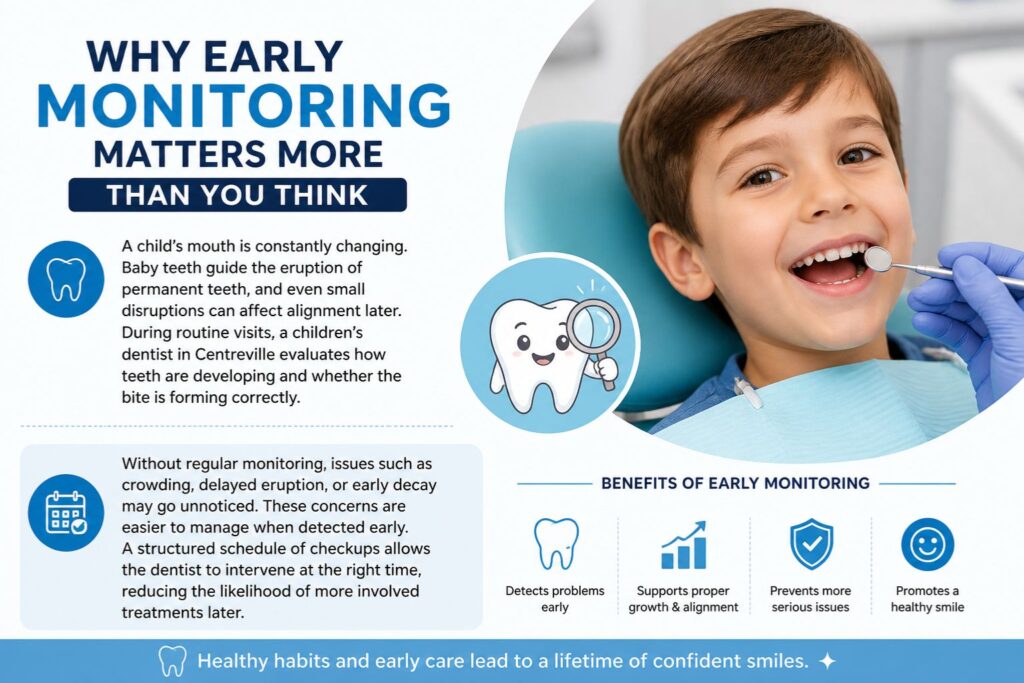 WHY EARLY MONITORING MATTERS MORE

THAN YOU THINK

A child's mouth is constantly changing. Baby teeth guide the eruption of permanent teeth, and even small disruptions can affect alignment later. During routine visits, a children's dentist in Centreville evaluates how teeth are developing and whether the bite is forming correctly.

Without regular monitoring, issues such as crowding, delayed eruption, or early decay may go unnoticed. These concerns are easier to manage when detected early. A structured schedule of checkups allows the dentist to intervene at the right time, reducing the likelihood of more involved treatments later.

BENEFITS OF EARLY MONITORING

Detects problems early

Supports proper growth & alignment

Prevents more serious issues

Promotes a healthy smile

Healthy habits and early care lead to a lifetime of confident smiles.